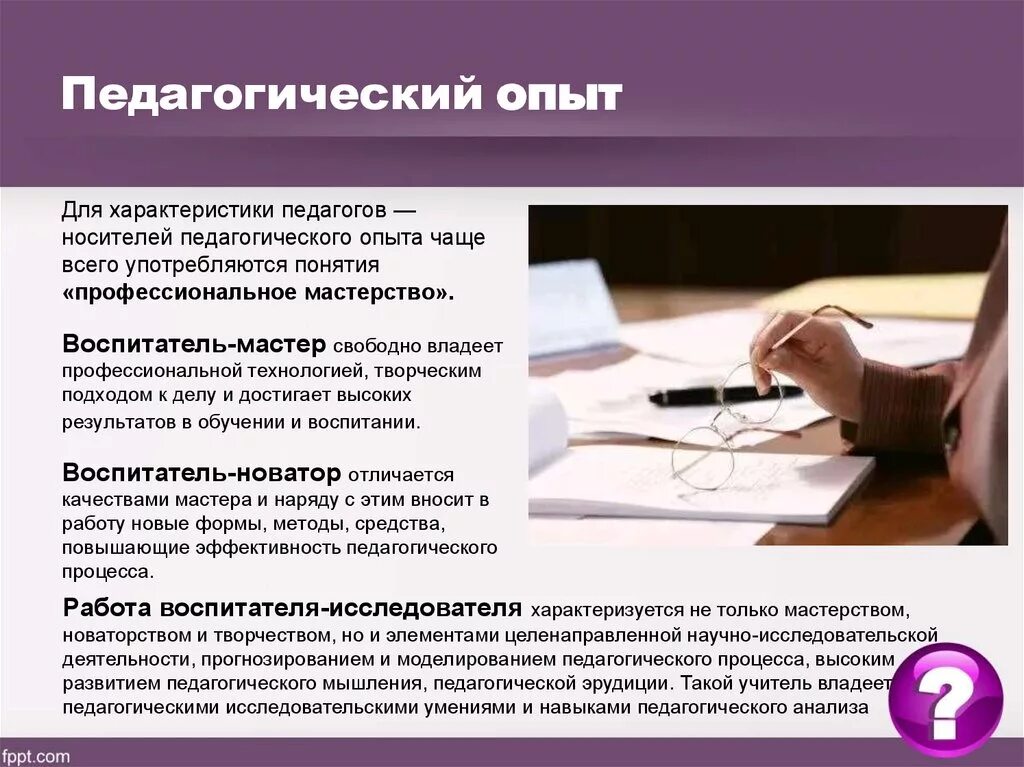 Педагогический опыт

Для характеристики педагогов — носителей педагогического опыта чаще всего употребляются понятия «профессиональное мастерство».

Воспитатель-мастер свободно владеет профессиональной технологией, творческим подходом к делу и достигает высоких результатов в обучении и воспитании.

Воспитатель-новатор отличается качествами мастера и наряду с этим вносит в работу новые формы, методы, средства, повышающие эффективность педагогического процесса.

Работа воспитателя-исследователя характеризуется не только мастерством, новаторством и творчеством, но и элементами целенаправленной научно-исследовательской деятельности, прогнозированием и моделированием педагогического процесса, высоким развитием педагогического мышления, педагогической эрудиции. Такой учитель владеет педагогическими исследовательскими умениями и навыками педагогического анализа

?

fppt.com